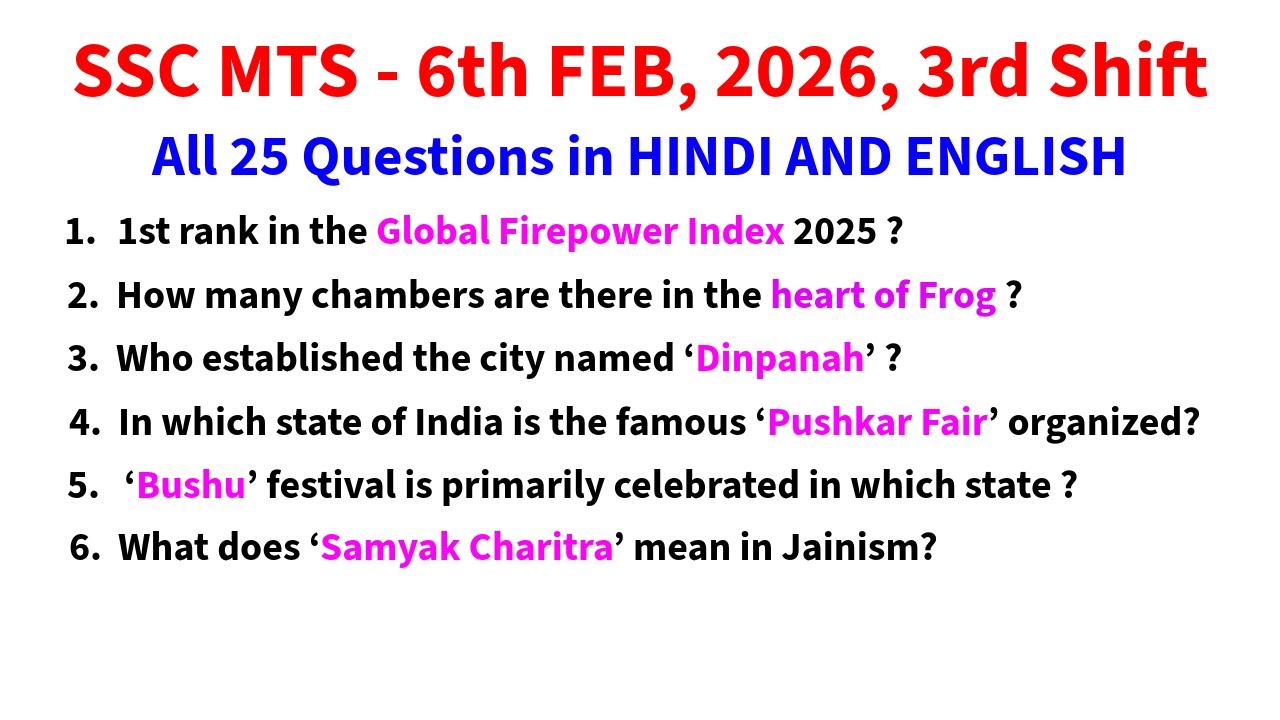 SSC MTS - 6th FEB, 2026, 3rd Shift

All 25 Questions in HINDI AND ENGLISH

1. 1st rank in the Global Firepower Index 2025 ?

2. How many chambers are there in the heart of Frog ?

3. Who established the city named ‘Dinpanah’ ?

4. In which state of India is the famous ‘Pushkar Fair’ organized?

5. ‘Bushu’ festival is primarily celebrated in which state ?

6. What does ‘Samyak Charitra’ mean in Jainism?